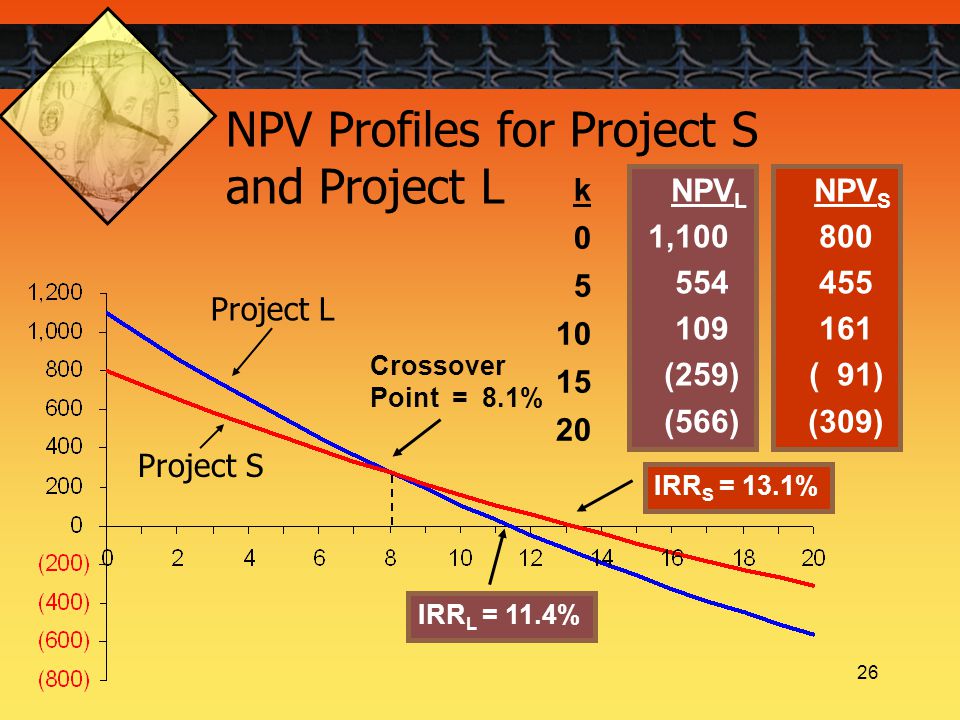 NPV Profiles for Project S and Project L

| k | $NPV_L$ | $NPV_S$ |
|---|---|---|
| 0 | 1,100 | 800 |
| 5 | 554 | 455 |
| 10 | 109 | 161 |
| 15 | (259) | ( 91) |
| 20 | (566) | (309) |

1,200
1,000
800
600
400
200
0
(200)
(400)
(600)
(800)

0 2 4 6 8 10 12 14 16 18 20

Project L

Project S

Crossover Point = 8.1%

$IRR_S$ = 13.1%

$IRR_L$ = 11.4%

26